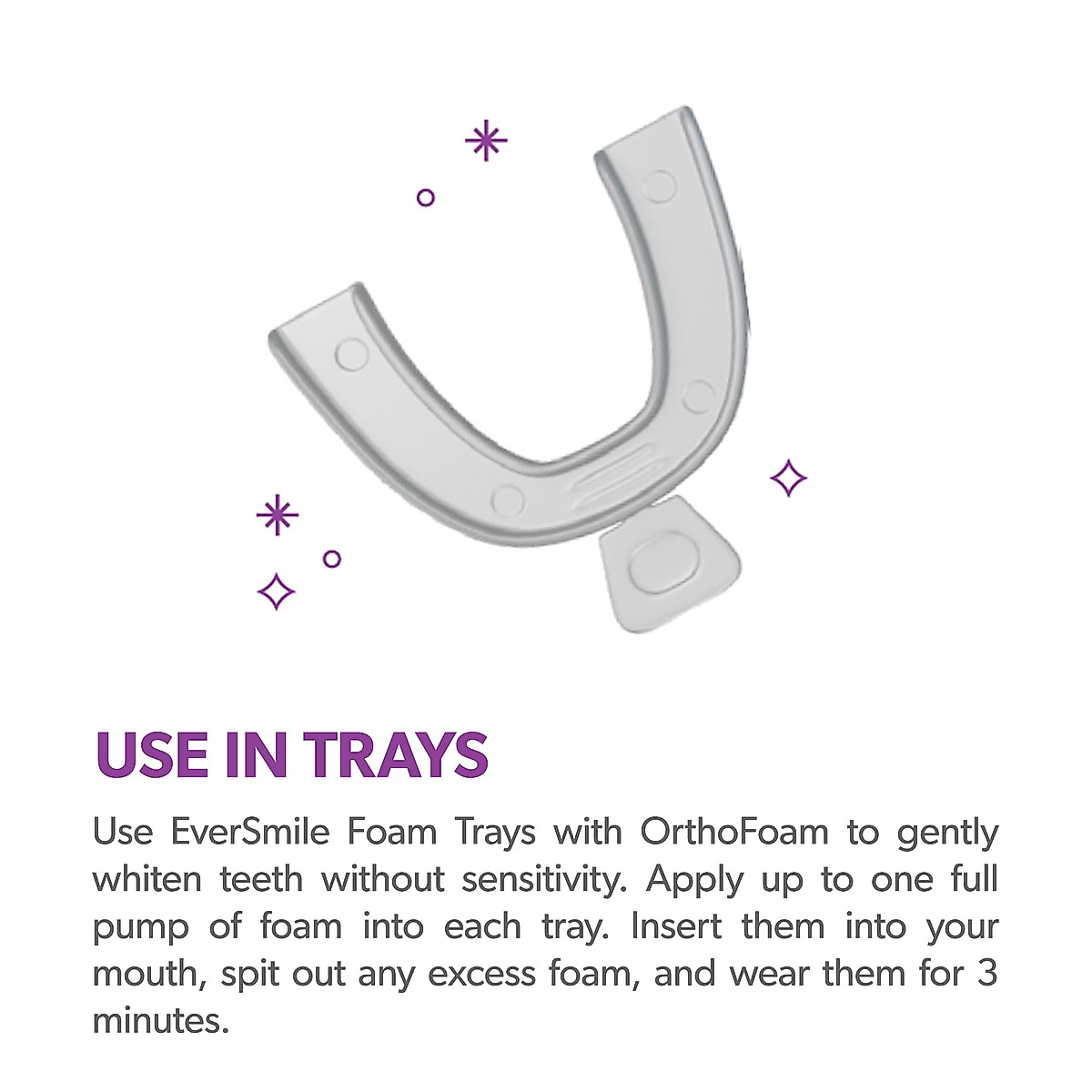 USE IN TRAYS

Use EverSmile Foam Trays with OrthoFoam to gently whiten teeth without sensitivity. Apply up to one full pump of foam into each tray. Insert them into your mouth, spit out any excess foam, and wear them for 3 minutes.